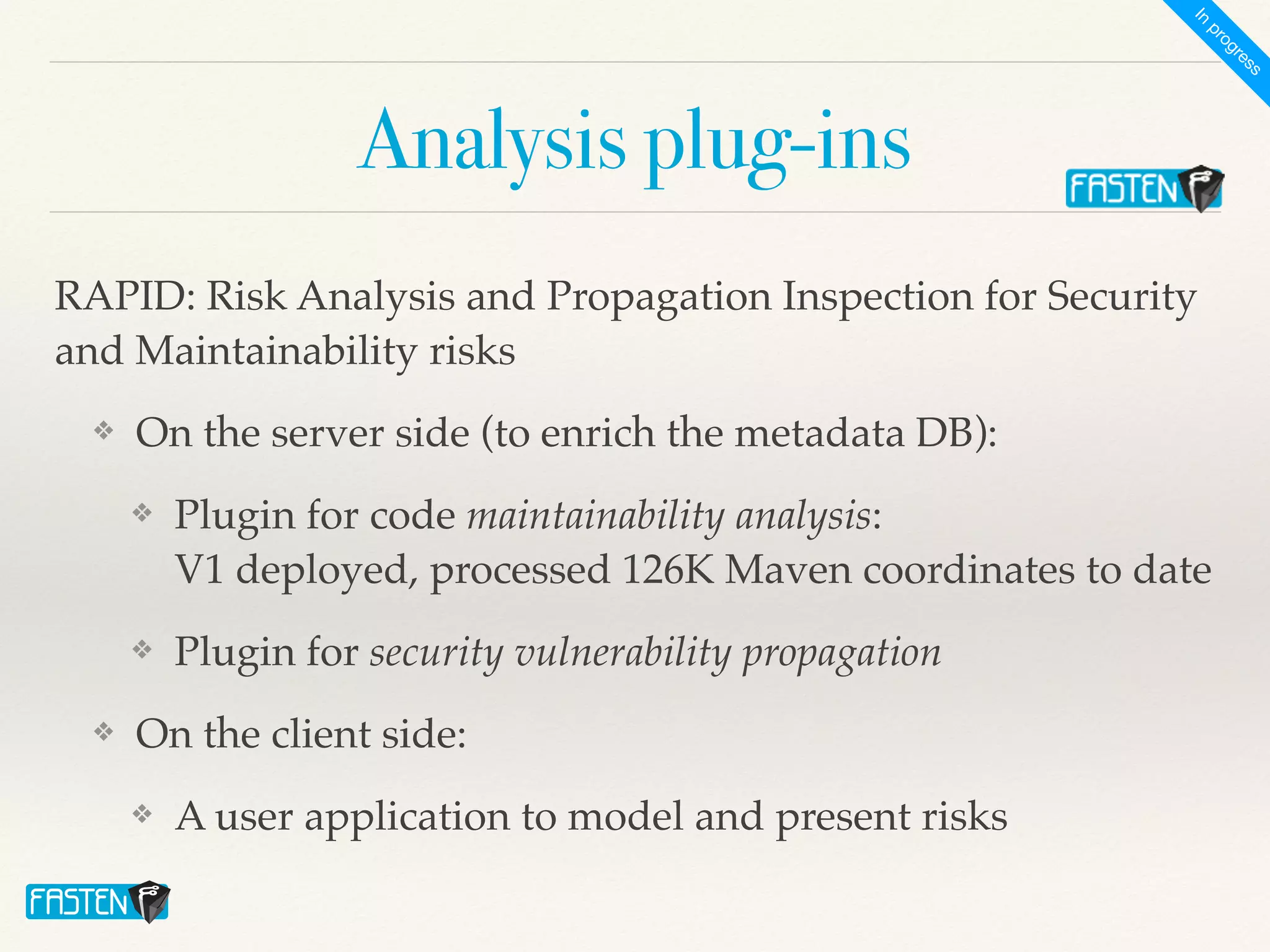 In progress

Analysis plug-ins

FASTEN

RAPID: Risk Analysis and Propagation Inspection for Security and Maintainability risks

❖ On the server side (to enrich the metadata DB):

❖ Plugin for code maintainability analysis:
V1 deployed, processed 126K Maven coordinates to date

❖ Plugin for security vulnerability propagation

❖ On the client side:

❖ A user application to model and present risks

FASTEN